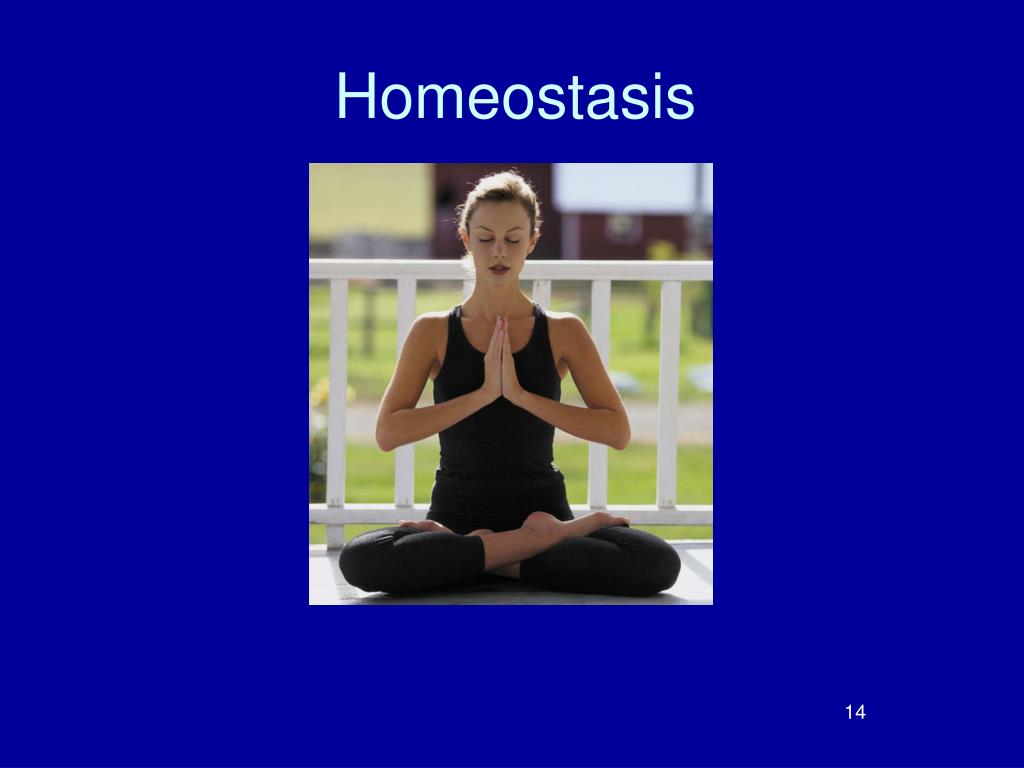 Homeostasis

14